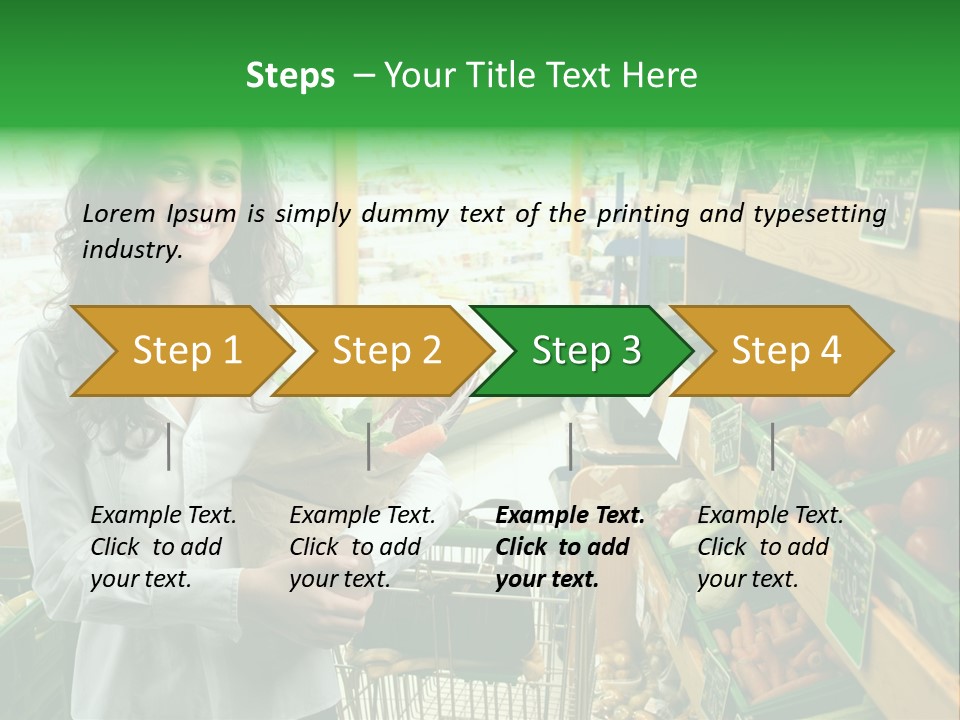 Steps – Your Title Text Here

Lorem Ipsum is simply dummy text of the printing and typesetting industry.

Step 1

Step 2

Step 3

Step 4

Example Text. Click to add your text.

Example Text. Click to add your text.

Example Text. Click to add your text.

Example Text. Click to add your text.